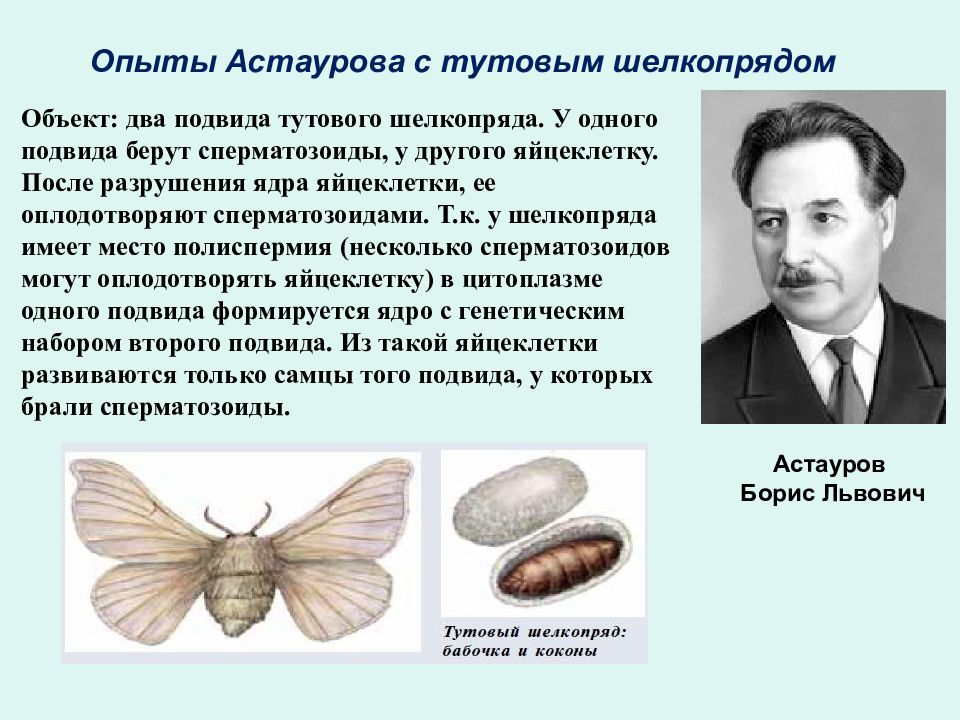 Опыты Астаурова с тутовым шелкопрядом

Объект: два подвида тутового шелкопряда. У одного подвида берут сперматозоиды, у другого яйцеклетку. После разрушения ядра яйцеклетки, ее оплодотворяют сперматозоидами. Т.к. у шелкопряда имеет место полиспермия (несколько сперматозоидов могут оплодотворять яйцеклетку) в цитоплазме одного подвида формируется ядро с генетическим набором второго подвида. Из такой яйцеклетки развиваются только самцы того подвида, у которых брали сперматозоиды.

Астауров
Борис Львович

Тутовый шелкопряд: бабочка и коконы